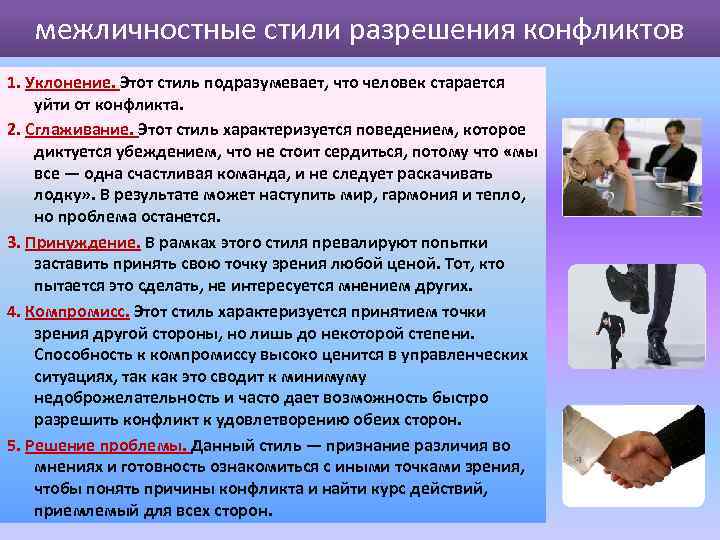 межличностные стили разрешения конфликтов

1. Уклонение. Этот стиль подразумевает, что человек старается уйти от конфликта.

2. Сглаживание. Этот стиль характеризуется поведением, которое диктуется убеждением, что не стоит сердиться, потому что «мы все — одна счастливая команда, и не следует раскачивать лодку». В результате может наступить мир, гармония и тепло, но проблема останется.

3. Принуждение. В рамках этого стиля превалируют попытки заставить принять свою точку зрения любой ценой. Тот, кто пытается это сделать, не интересуется мнением других.

4. Компромисс. Этот стиль характеризуется принятием точки зрения другой стороны, но лишь до некоторой степени. Способность к компромиссу высоко ценится в управленческих ситуациях, так как это сводит к минимуму недоброжелательность и часто дает возможность быстро разрешить конфликт к удовлетворению обеих сторон.

5. Решение проблемы. Данный стиль — признание различия во мнениях и готовность ознакомиться с иными точками зрения, чтобы понять причины конфликта и найти курс действий, приемлемый для всех сторон.